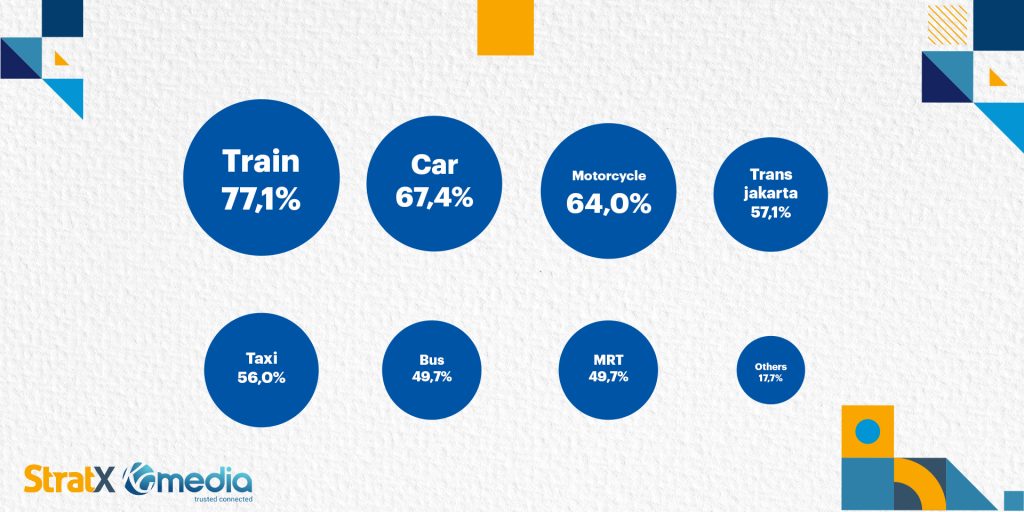 Train 77,1%

Car 67,4%

Motorcycle 64,0%

Trans jakarta 57,1%

Taxi 56,0%

Bus 49,7%

MRT 49,7%

Others 17,7%

StratX media
trusted connected